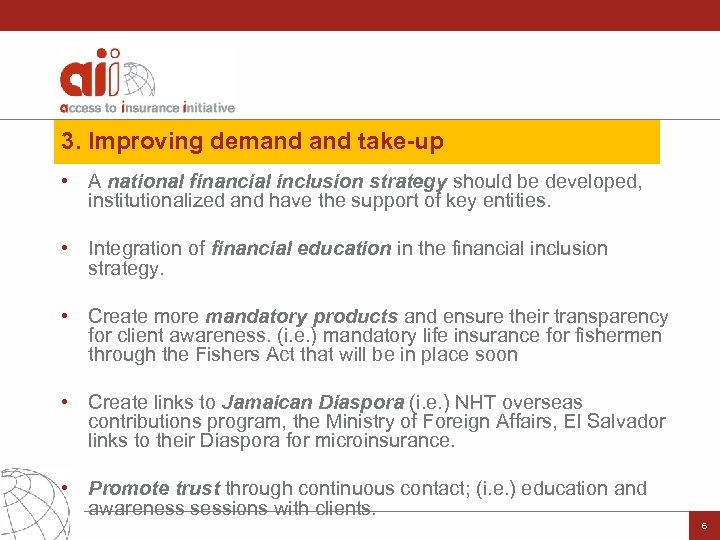 aii
access to insurance initiative

3. Improving demand and take-up

• A national financial inclusion strategy should be developed, institutionalized and have the support of key entities.

• Integration of financial education in the financial inclusion strategy.

• Create more mandatory products and ensure their transparency for client awareness. (i.e.) mandatory life insurance for fishermen through the Fishers Act that will be in place soon

• Create links to Jamaican Diaspora (i.e.) NHT overseas contributions program, the Ministry of Foreign Affairs, El Salvador links to their Diaspora for microinsurance.

• Promote trust through continuous contact; (i.e.) education and awareness sessions with clients.

6